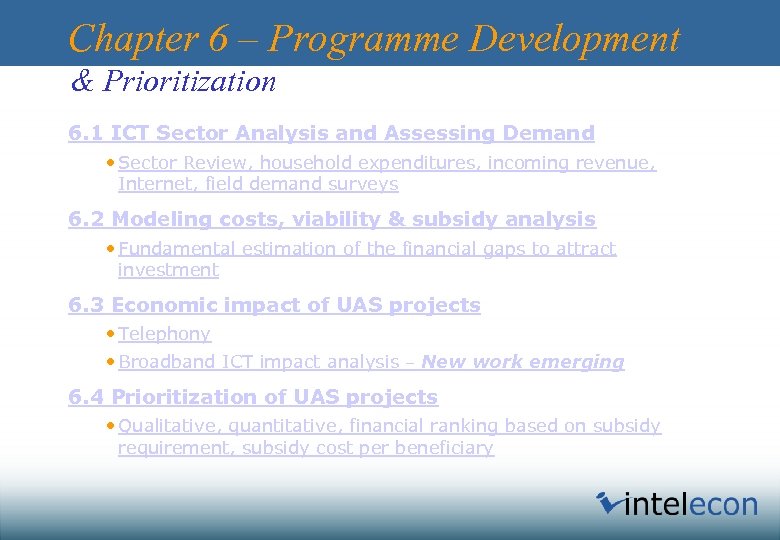 Chapter 6 – Programme Development & Prioritization

6.1 ICT Sector Analysis and Assessing Demand

• Sector Review, household expenditures, incoming revenue, Internet, field demand surveys

6.2 Modeling costs, viability & subsidy analysis

• Fundamental estimation of the financial gaps to attract investment

6.3 Economic impact of UAS projects

• Telephony

• Broadband ICT impact analysis – New work emerging

6.4 Prioritization of UAS projects

• Qualitative, quantitative, financial ranking based on subsidy requirement, subsidy cost per beneficiary

intelecon